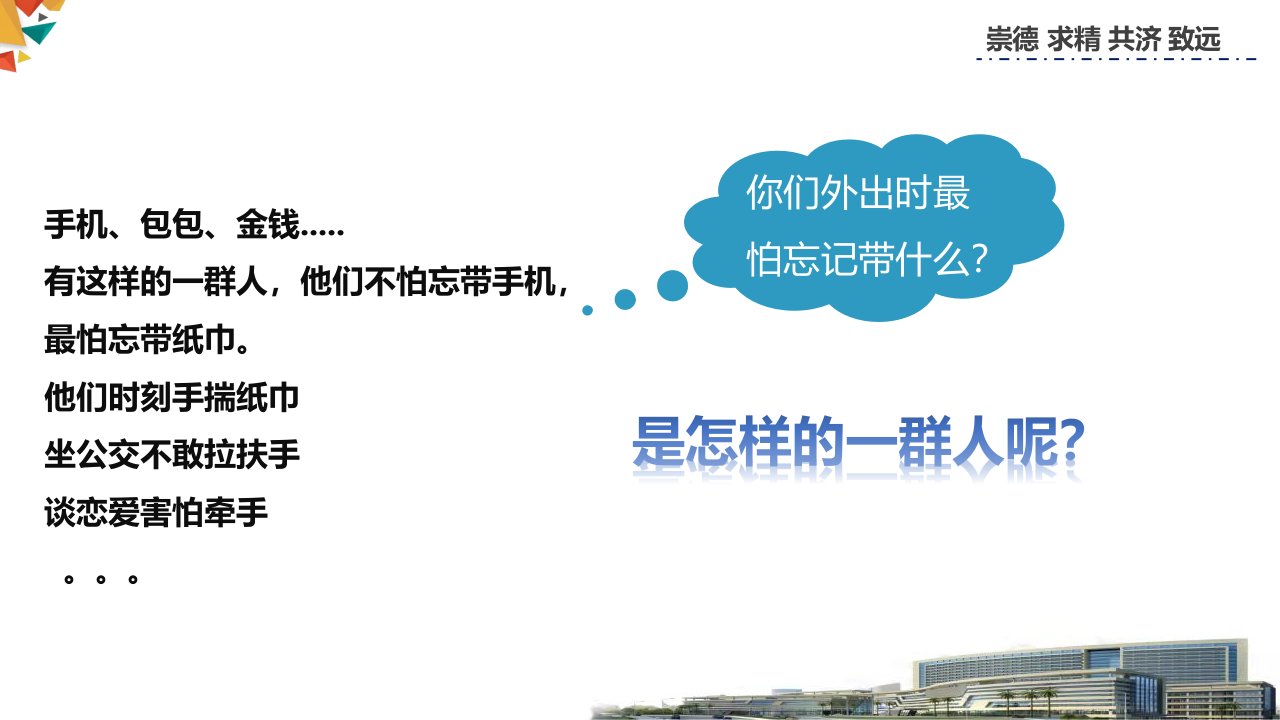 崇德 求精 共济 致远

手机、包包、金钱.....
有这样的一群人，他们不怕忘带手机，
最怕忘带纸巾。
他们时刻手揣纸巾
坐公交不敢拉扶手
谈恋爱害怕牵手
。。。

你们外出时最怕忘记带什么？

是怎样的一群人呢？